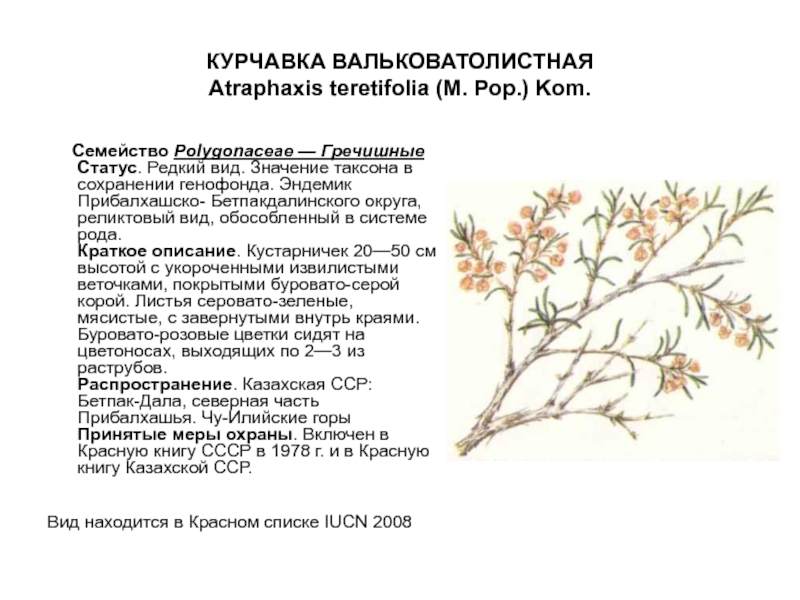 КУРЧАВКА ВАЛЬКОВАТОЛИСТНАЯ
Atraphaxis teretifolia (M. Pop.) Kom.

Семейство Polygonaceae — Гречишные
Статус. Редкий вид. Значение таксона в сохранении генофонда. Эндемик Прибалхашско- Бетпакдалинского округа, реликтовый вид, обособленный в системе рода.
Краткое описание. Кустарничек 20—50 см высотой с укороченными извилистыми веточками, покрытыми буровато-серой корой. Листья серовато-зеленые, мясистые, с завернутыми внутрь краями. Буровато-розовые цветки сидят на цветоносах, выходящих по 2—3 из раструбов.
Распространение. Казахская ССР: Бетпак-Дала, северная часть Прибалхашья. Чу-Илийские горы
Принятые меры охраны. Включен в Красную книгу СССР в 1978 г. и в Красную книгу Казахской ССР.

Вид находится в Красном списке IUCN 2008